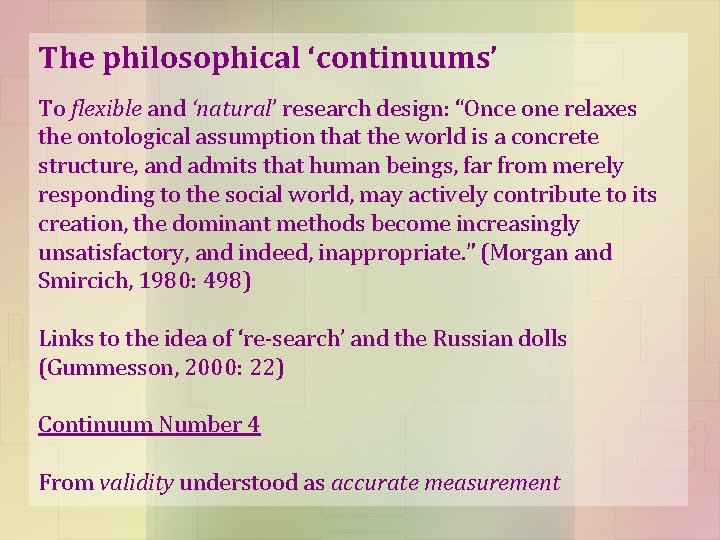 The philosophical ‘continuums’

To flexible and ‘natural’ research design: “Once one relaxes the ontological assumption that the world is a concrete structure, and admits that human beings, far from merely responding to the social world, may actively contribute to its creation, the dominant methods become increasingly unsatisfactory, and indeed, inappropriate.” (Morgan and Smircich, 1980: 498)

Links to the idea of ‘re-search’ and the Russian dolls (Gummesson, 2000: 22)

Continuum Number 4

From validity understood as accurate measurement